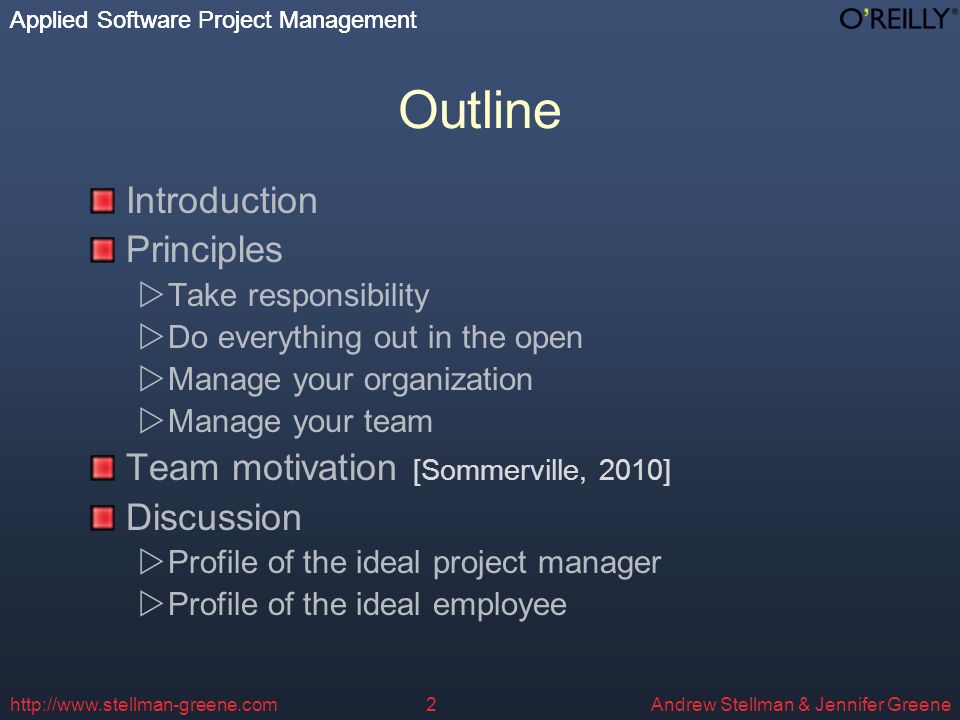 Applied Software Project Management

O'REILLY®

Outline

Introduction
Principles
Take responsibility
Do everything out in the open
Manage your organization
Manage your team
Team motivation [Sommerville, 2010]
Discussion
Profile of the ideal project manager
Profile of the ideal employee

http://www.stellman-greene.com 2 Andrew Stellman & Jennifer Greene